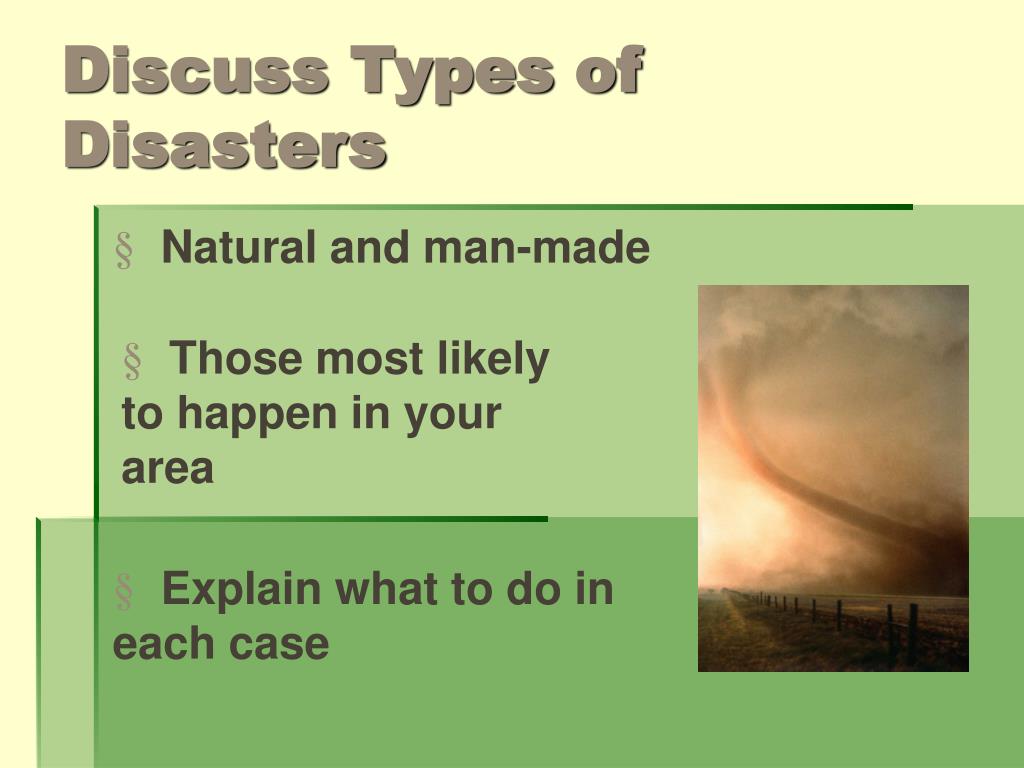 Discuss Types of Disasters

§ Natural and man-made

§ Those most likely to happen in your area

§ Explain what to do in each case